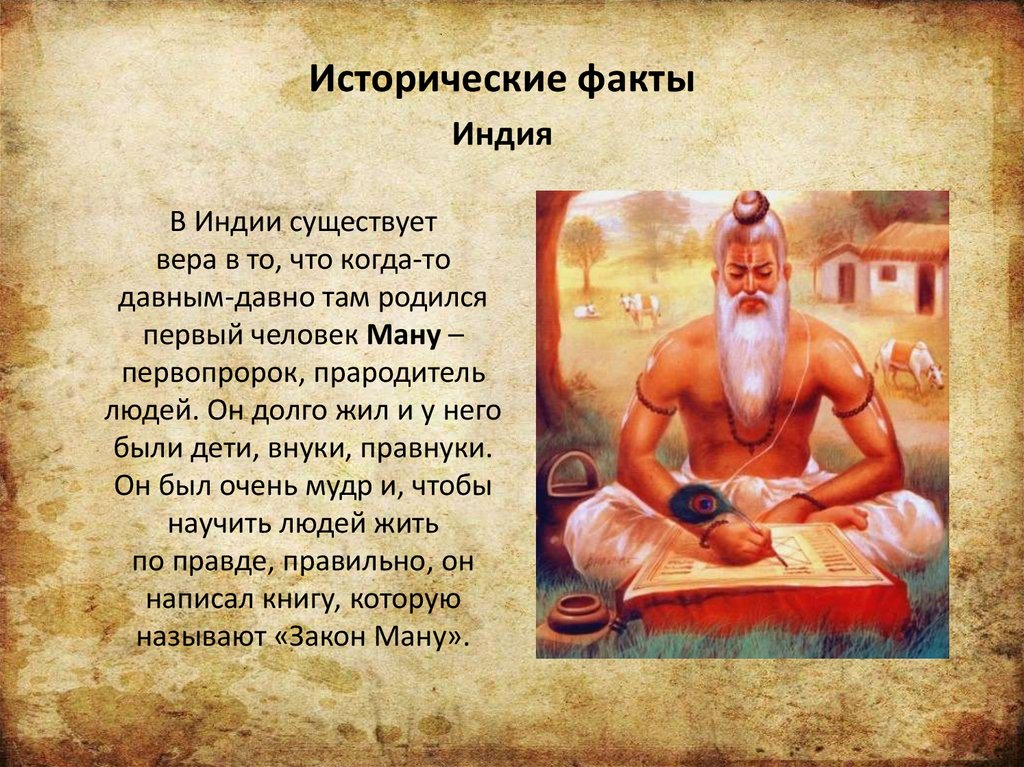 Исторические факты

Индия

В Индии существует вера в то, что когда-то давным-давно там родился первый человек Ману – первопророк, прародитель людей. Он долго жил и у него были дети, внуки, правнуки. Он был очень мудр и, чтобы научить людей жить по правде, правильно, он написал книгу, которую называют «Закон Ману».